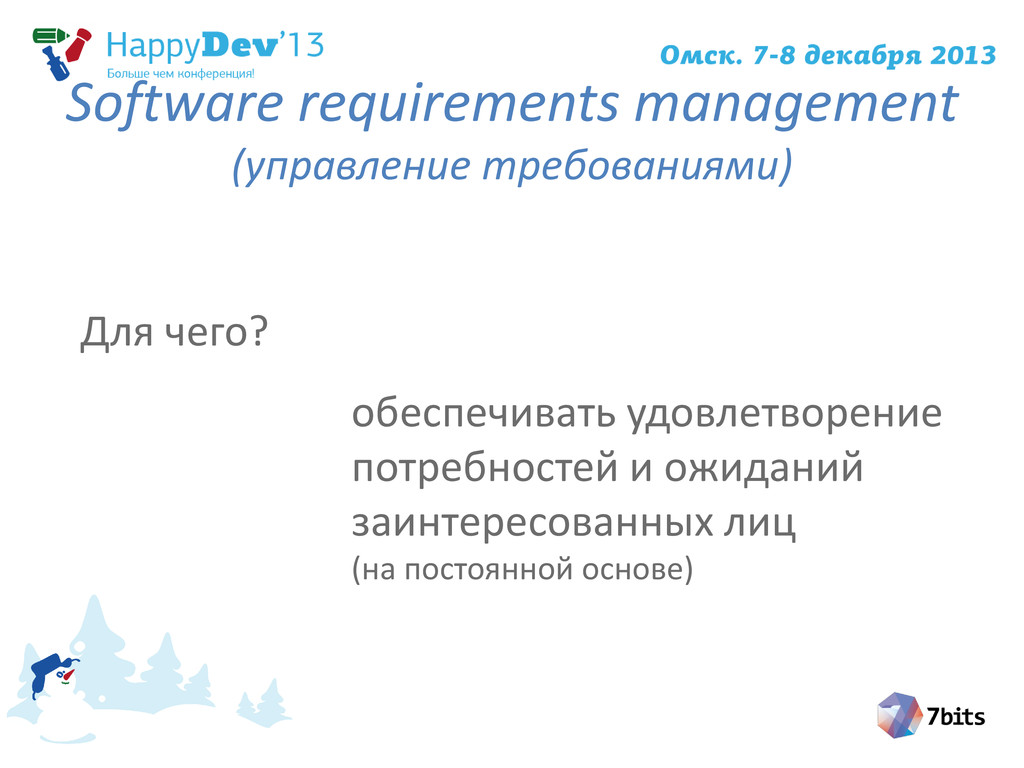 HappyDev'13
Больше чем конференция!

Омск. 7-8 декабря 2013

Software requirements management
(управление требованиями)

Для чего?

обеспечивать удовлетворение потребностей и ожиданий заинтересованных лиц
(на постоянной основе)

7bits